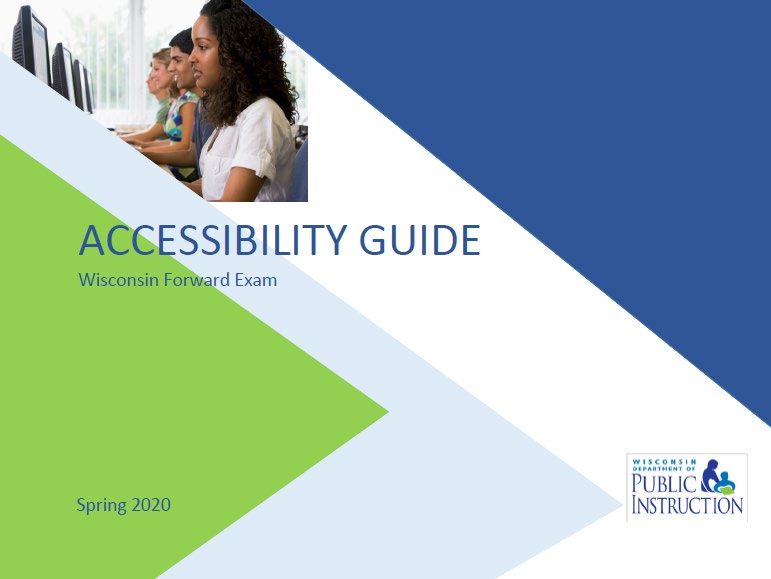 ACCESSIBILITY GUIDE

Wisconsin Forward Exam

Spring 2020

WISCONSIN DEPARTMENT OF PUBLIC INSTRUCTION